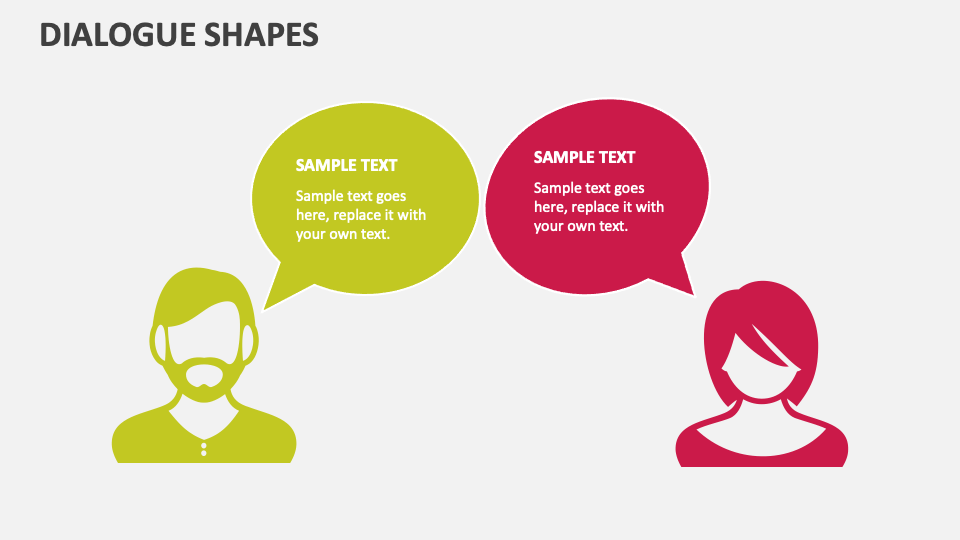 DIALOGUE SHAPES

SAMPLE TEXT

Sample text goes here, replace it with your own text.

SAMPLE TEXT

Sample text goes here, replace it with your own text.